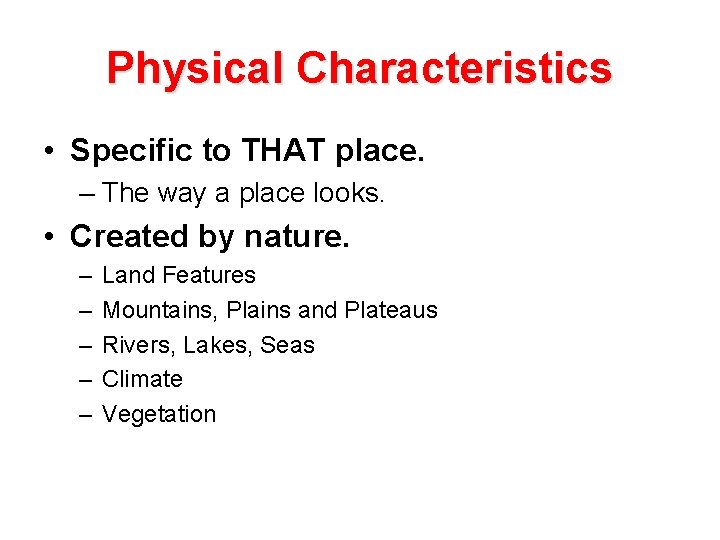 Physical Characteristics

• Specific to THAT place.
– The way a place looks.

• Created by nature.
– Land Features
– Mountains, Plains and Plateaus
– Rivers, Lakes, Seas
– Climate
– Vegetation